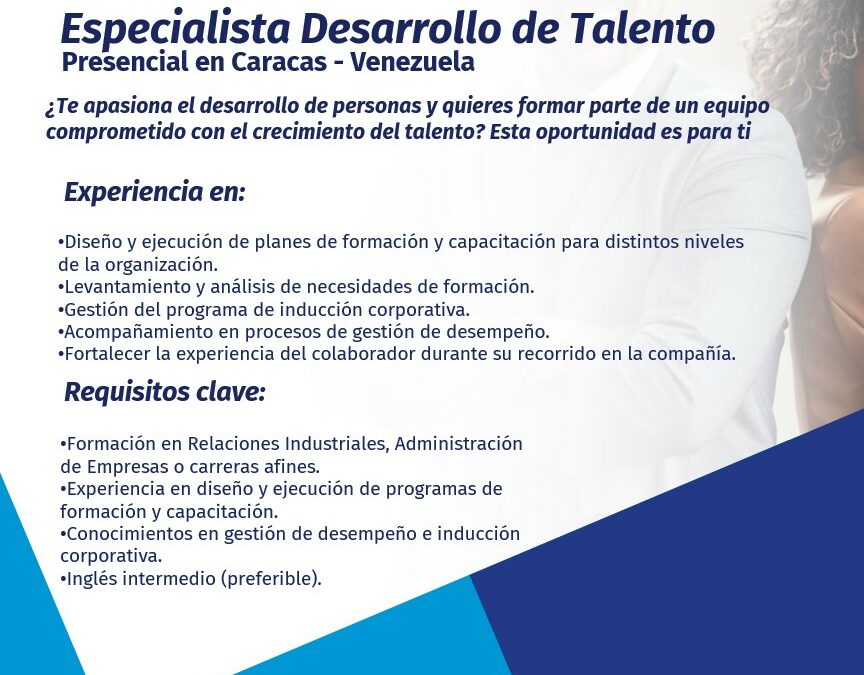 Especialista Desarrollo de Talento
Presencial en Caracas - Venezuela

¿Te apasiona el desarrollo de personas y quieres formar parte de un equipo comprometido con el crecimiento del talento? Esta oportunidad es para ti

Experiencia en:

•Diseño y ejecución de planes de formación y capacitación para distintos niveles de la organización.
•Levantamiento y análisis de necesidades de formación.
•Gestión del programa de inducción corporativa.
•Acompañamiento en procesos de gestión de desempeño.
•Fortalecer la experiencia del colaborador durante su recorrido en la compañía.

Requisitos clave:

•Formación en Relaciones Industriales, Administración de Empresas o carreras afines.
•Experiencia en diseño y ejecución de programas de formación y capacitación.
•Conocimientos en gestión de desempeño e inducción corporativa.
•Inglés intermedio (preferible).